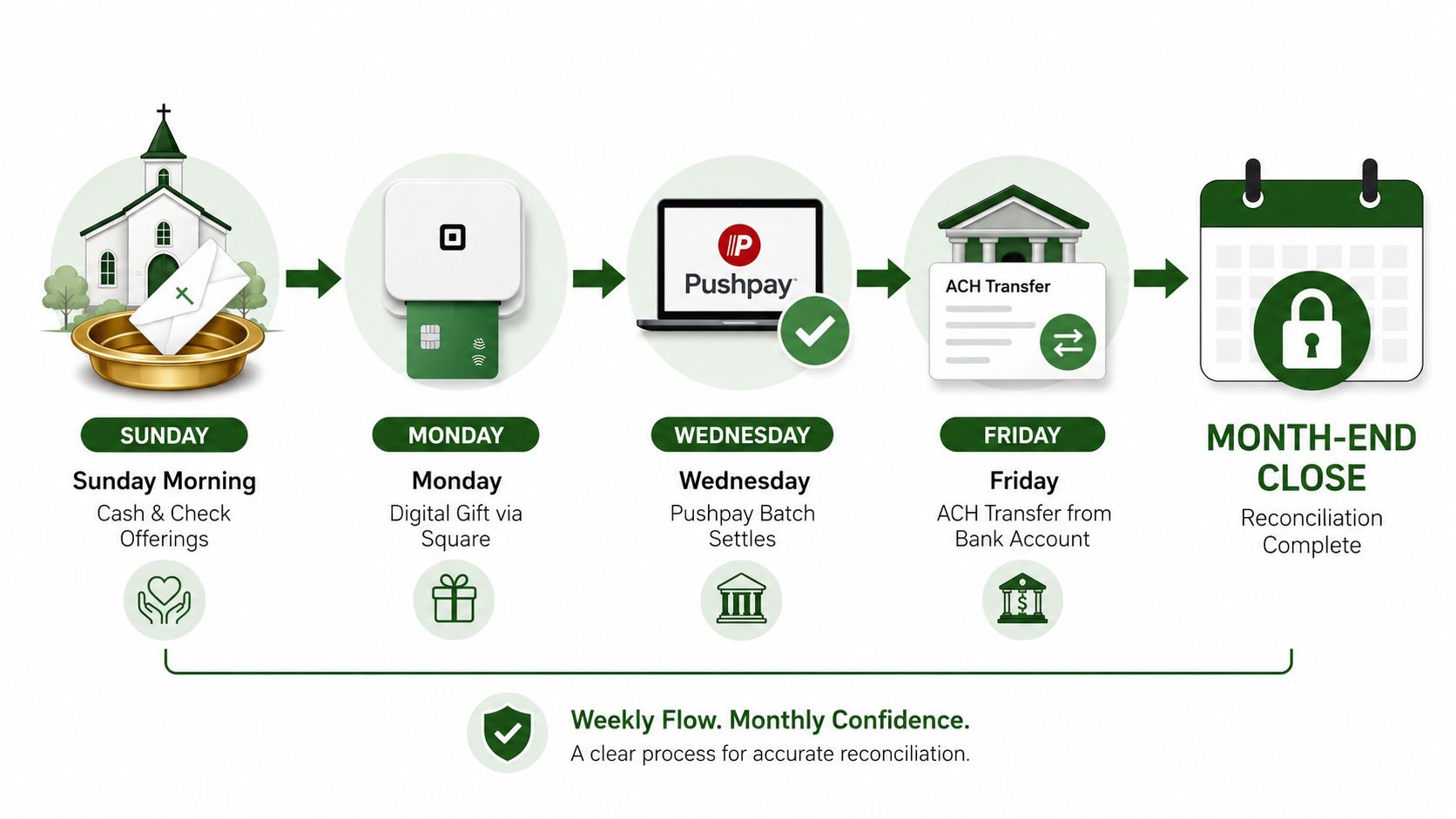 Pushpay

ACH Transfer

SUNDAY
Sunday Morning
Cash & Check Offerings

MONDAY
Monday
Digital Gift via Square

WEDNESDAY
Wednesday
Pushpay Batch Settles

FRIDAY
Friday
ACH Transfer from Bank Account

MONTH-END CLOSE
Reconciliation Complete

Weekly Flow. Monthly Confidence.
A clear process for accurate reconciliation.